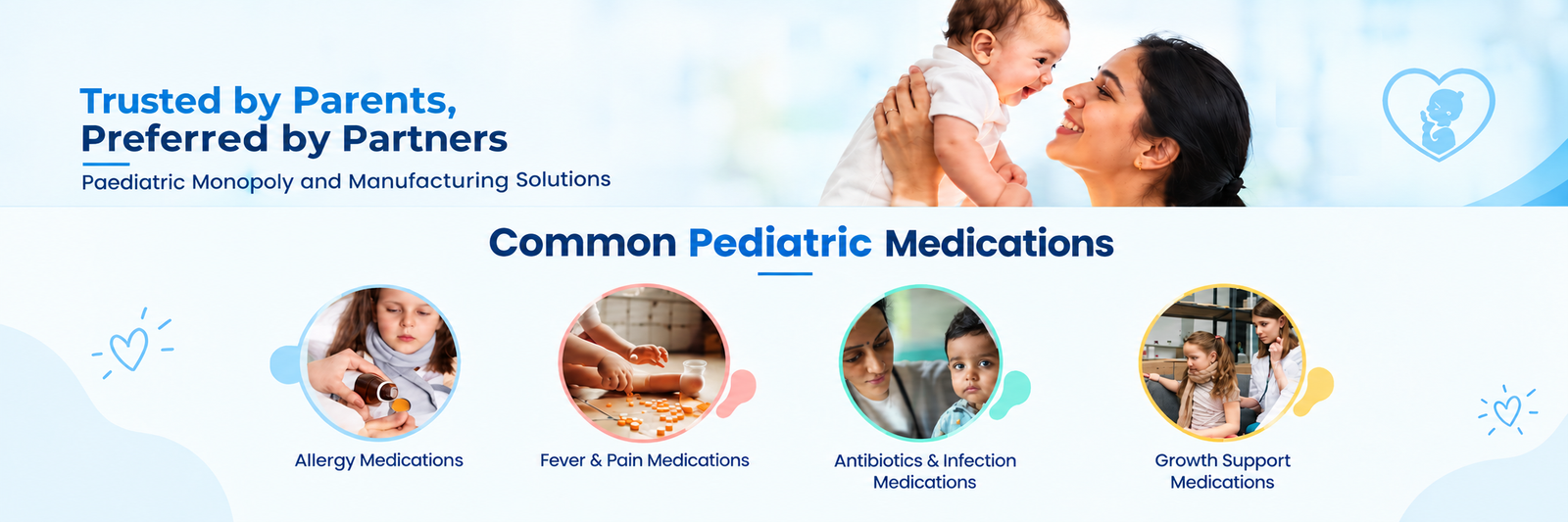 Trusted by Parents,
Preferred by Partners

Paediatric Monopoly and Manufacturing Solutions

Common Pediatric Medications

Allergy Medications

Fever & Pain Medications

Antibiotics & Infection Medications

Growth Support Medications